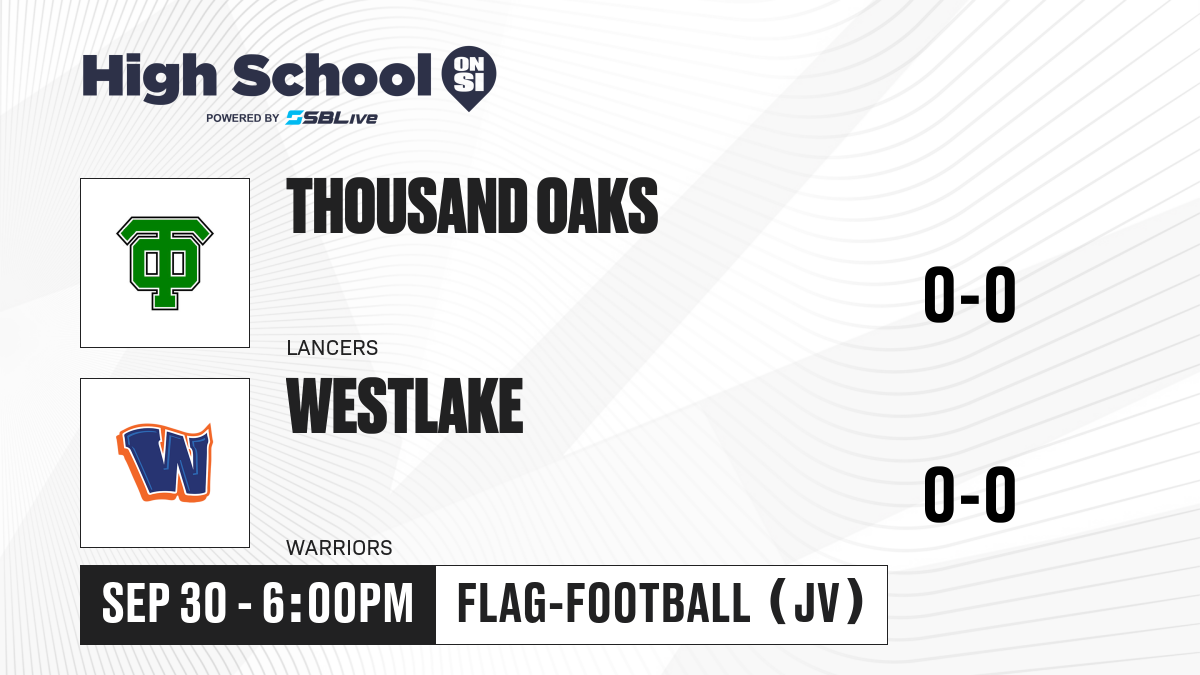 High School ON SI
POWERED BY SBLive

TO

THOUSAND OAKS

LANCERS

0-0

W

WESTLAKE

WARRIORS

0-0

SEP 30 - 6:00PM

FLAG-FOOTBALL (JV)